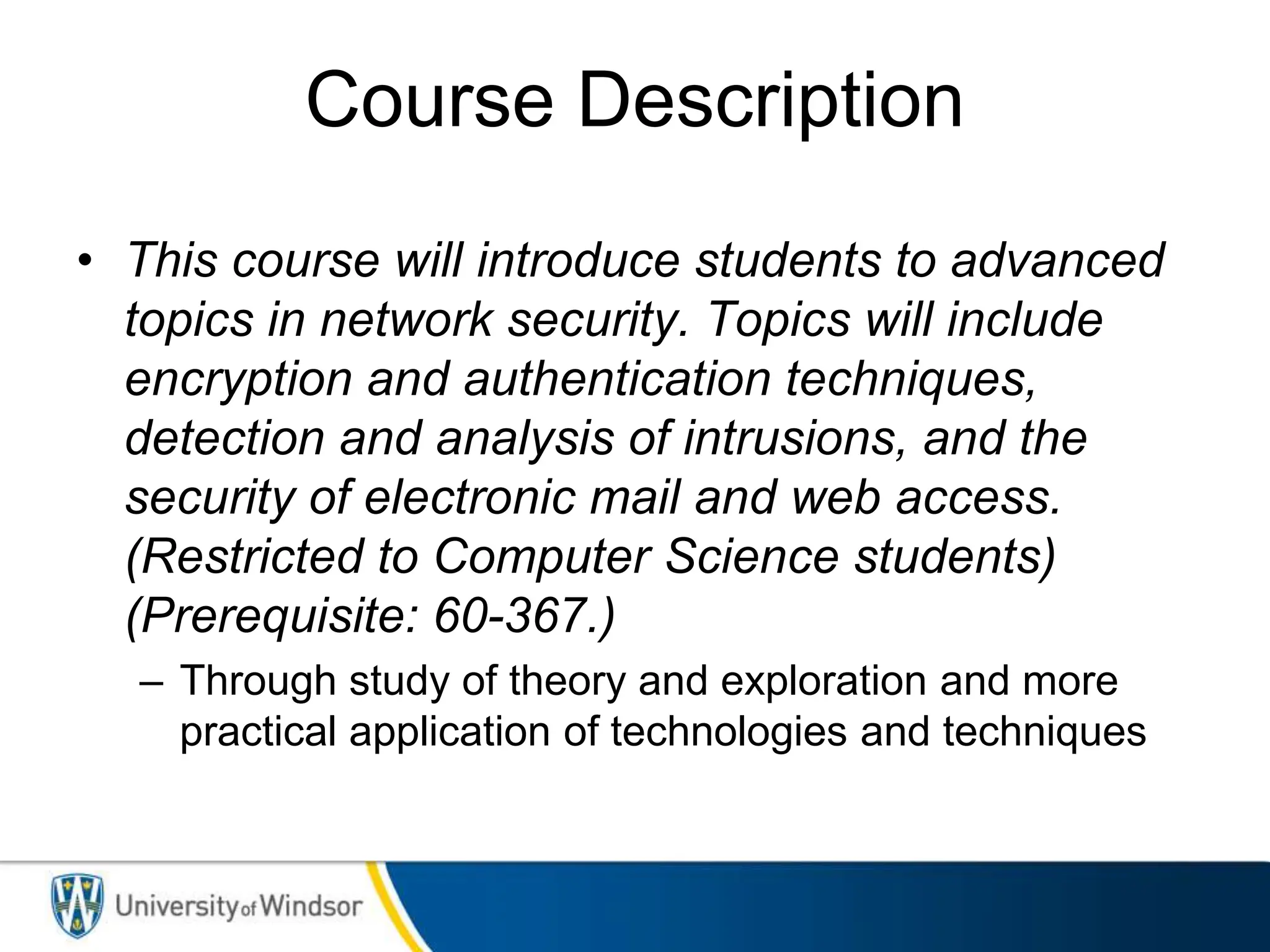 Course Description

• This course will introduce students to advanced topics in network security. Topics will include encryption and authentication techniques, detection and analysis of intrusions, and the security of electronic mail and web access. (Restricted to Computer Science students) (Prerequisite: 60-367.)

– Through study of theory and exploration and more practical application of technologies and techniques

University of Windsor